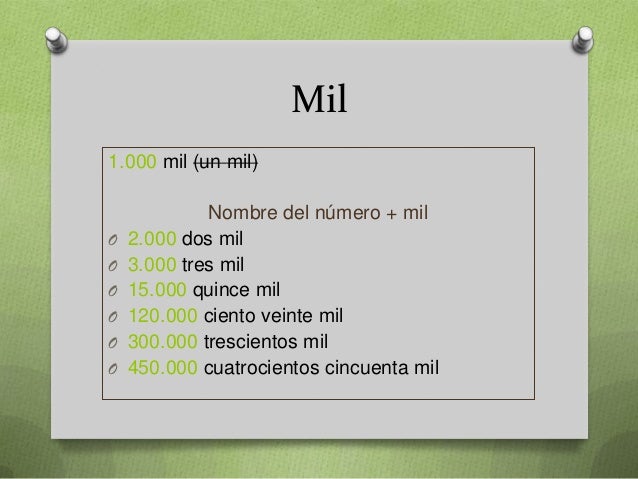 Mil

1.000 mil ~~(un mil)~~

Nombre del número + mil

- 2.000 dos mil
- 3.000 tres mil
- 15.000 quince mil
- 120.000 ciento veinte mil
- 300.000 trescientos mil
- 450.000 cuatrocientos cincuenta mil